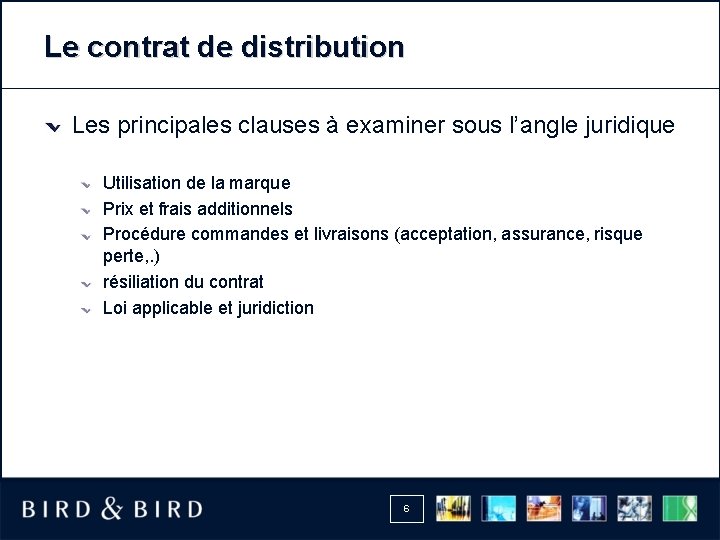 Le contrat de distribution

Les principales clauses à examiner sous l'angle juridique

Utilisation de la marque

Prix et frais additionnels

Procédure commandes et livraisons (acceptation, assurance, risque perte,.)

résiliation du contrat

Loi applicable et juridiction

BIRD & BIRD

6